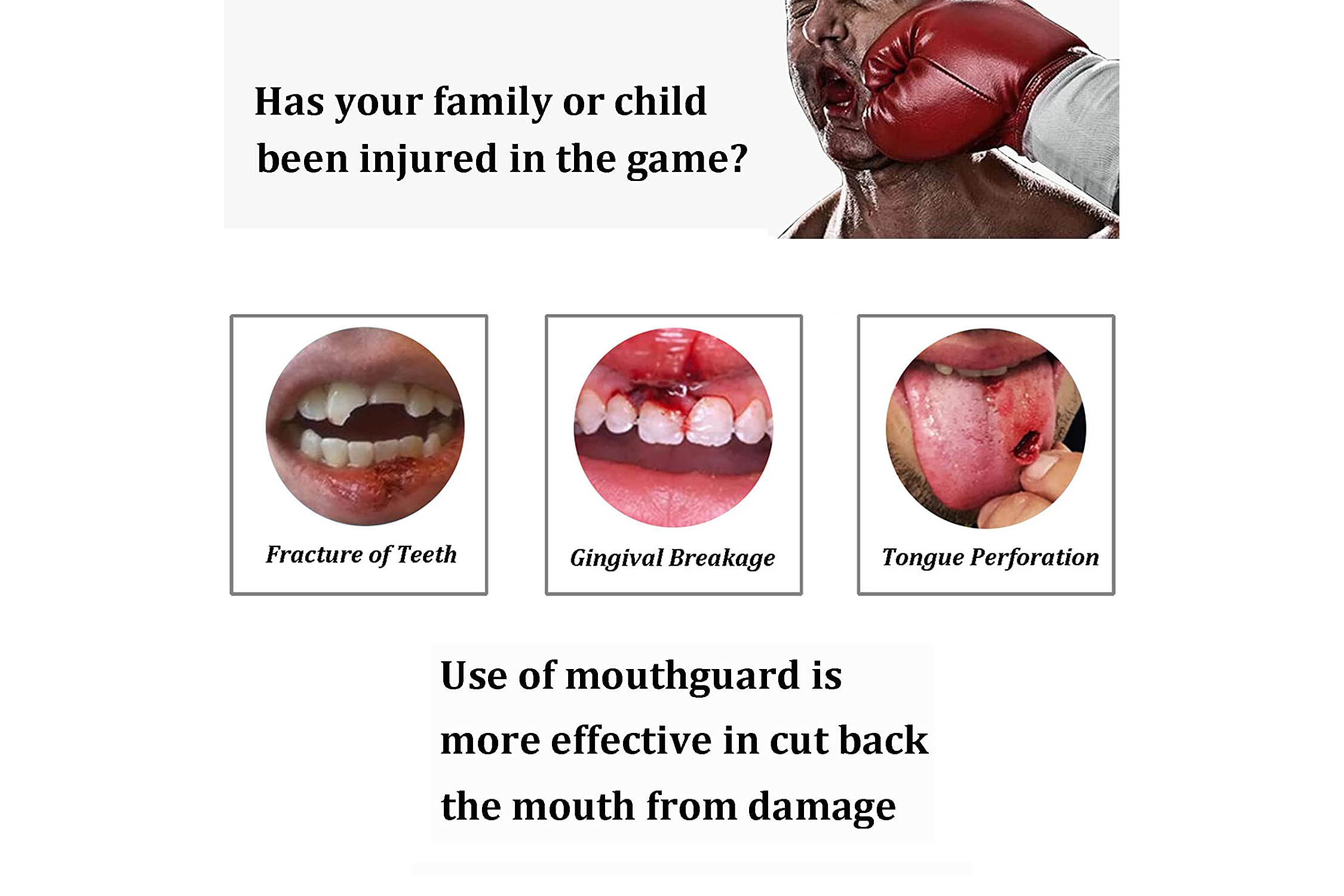 Has your family or child been injured in the game?

Fracture of Teeth

Gingival Breakage

Tongue Perforation

Use of mouthguard is more effective in cut back the mouth from damage